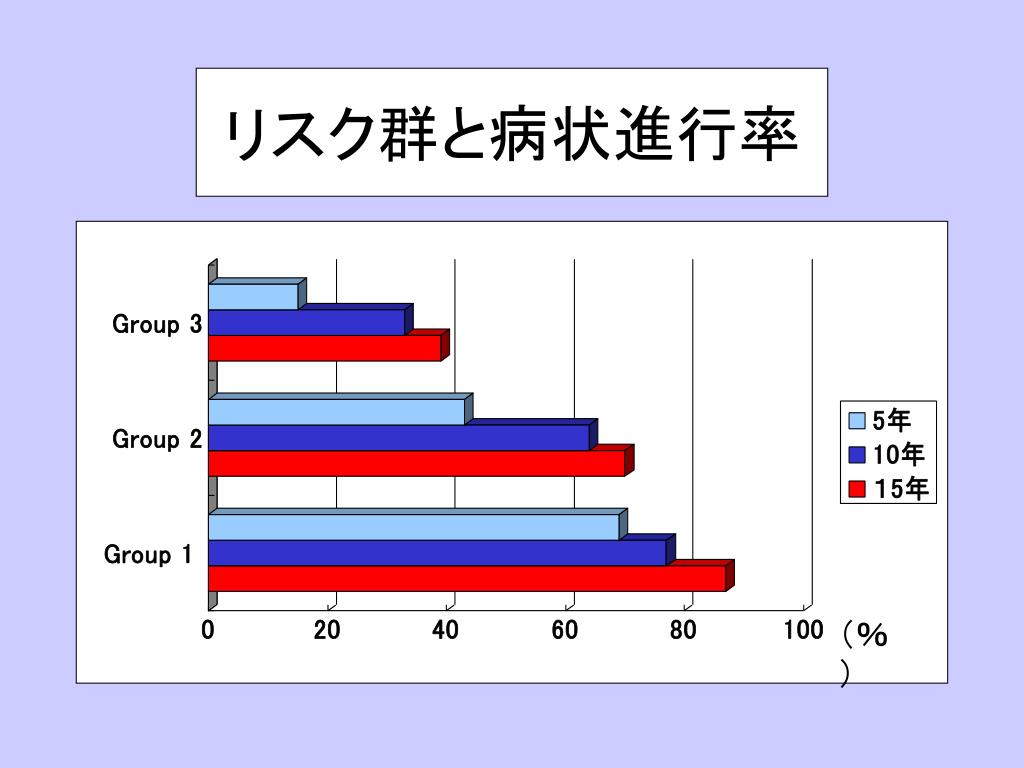 リスク群と病状進行率

Group 3
Group 2
Group 1

0 20 40 60 80 100 （%）

5年
10年
15年